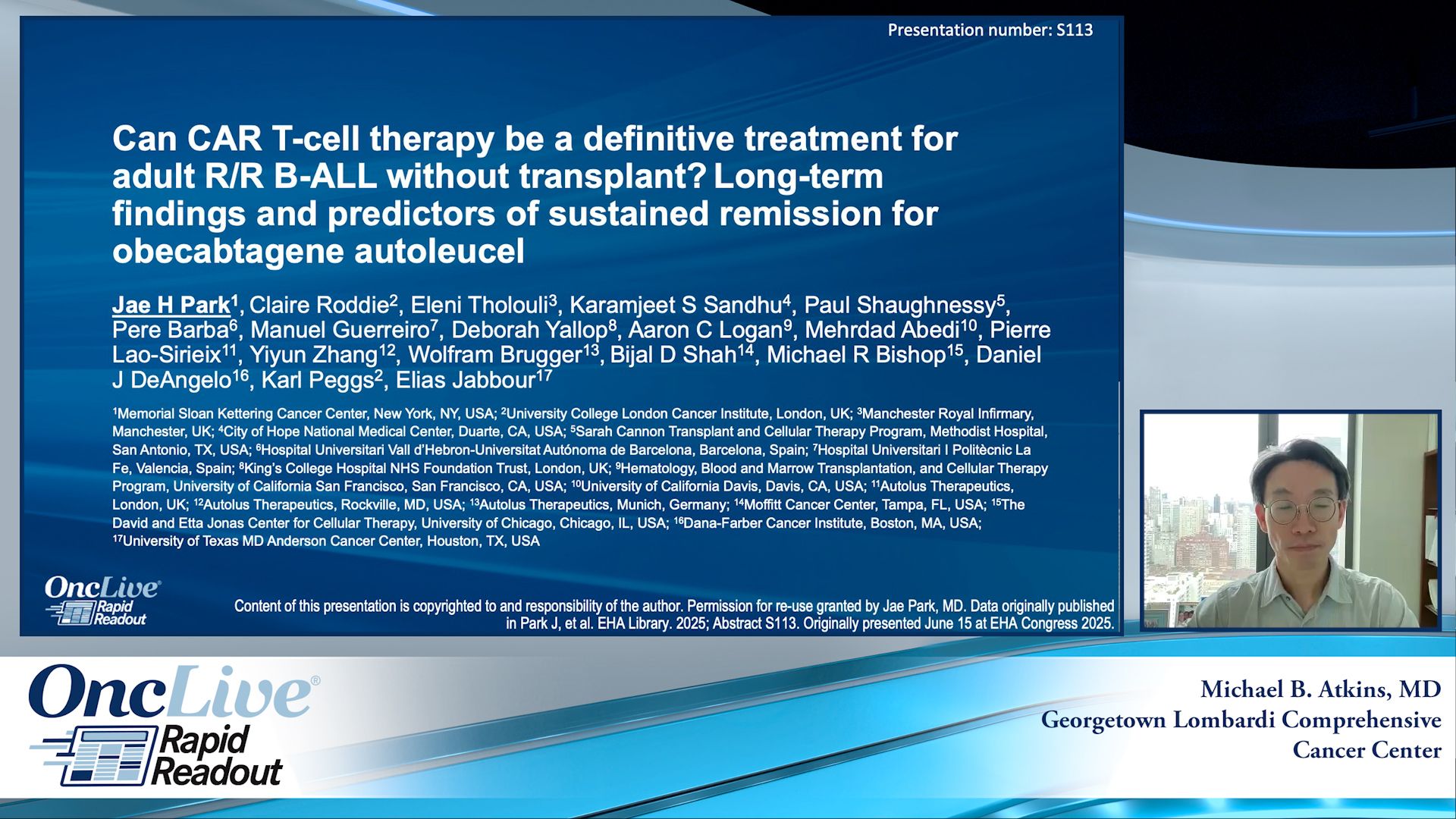 Presentation number: S113

Can CAR T-cell therapy be a definitive treatment for adult R/R B-ALL without transplant? Long-term findings and predictors of sustained remission for obecabtagene autoleucel

Jae H Park$^1$, Claire Roddie$^2$, Eleni Tholouli$^3$, Karamjeet S Sandhu$^4$, Paul Shaughnessy$^5$, Pere Barba$^6$, Manuel Guerreiro$^7$, Deborah Yallop$^8$, Aaron C Logan$^9$, Mehrdad Abedi$^{10}$, Pierre Lao-Sirieix$^{11}$, Yiyun Zhang$^{12}$, Wolfram Brugger$^{13}$, Bijal D Shah$^{14}$, Michael R Bishop$^{15}$, Daniel J DeAngelo$^{16}$, Karl Peggs$^2$, Elias Jabbour$^{17}$

$^1$Memorial Sloan Kettering Cancer Center, New York, NY, USA; $^2$University College London Cancer Institute, London, UK; $^3$Manchester Royal Infirmary, Manchester, UK; $^4$City of Hope National Medical Center, Duarte, CA, USA; $^5$Sarah Cannon Transplant and Cellular Therapy Program, Methodist Hospital, San Antonio, TX, USA; $^6$Hospital Universitari Vall d'Hebron-Universitat Autónoma de Barcelona, Barcelona, Spain; $^7$Hospital Universitari I Politècnic La Fe, Valencia, Spain; $^8$King's College Hospital NHS Foundation Trust, London, UK; $^9$Hematology, Blood and Marrow Transplantation, and Cellular Therapy Program, University of California San Francisco, San Francisco, CA, USA; $^{10}$University of California Davis, Davis, CA, USA; $^{11}$Autolus Therapeutics, London, UK; $^{12}$Autolus Therapeutics, Rockville, MD, USA; $^{13}$Autolus Therapeutics, Munich, Germany; $^{14}$Moffitt Cancer Center, Tampa, FL, USA; $^{15}$The David and Etta Jonas Center for Cellular Therapy, University of Chicago, Chicago, IL, USA; $^{16}$Dana-Farber Cancer Institute, Boston, MA, USA; $^{17}$University of Texas MD Anderson Cancer Center, Houston, TX, USA

OncLive Rapid Readout

Content of this presentation is copyrighted to and responsibility of the author. Permission for re-use granted by Jae Park, MD. Data originally published in Park J, et al. EHA Library. 2025; Abstract S113. Originally presented June 15 at EHA Congress 2025.

OncLive® Rapid Readout

Michael B. Atkins, MD
Georgetown Lombardi Comprehensive Cancer Center